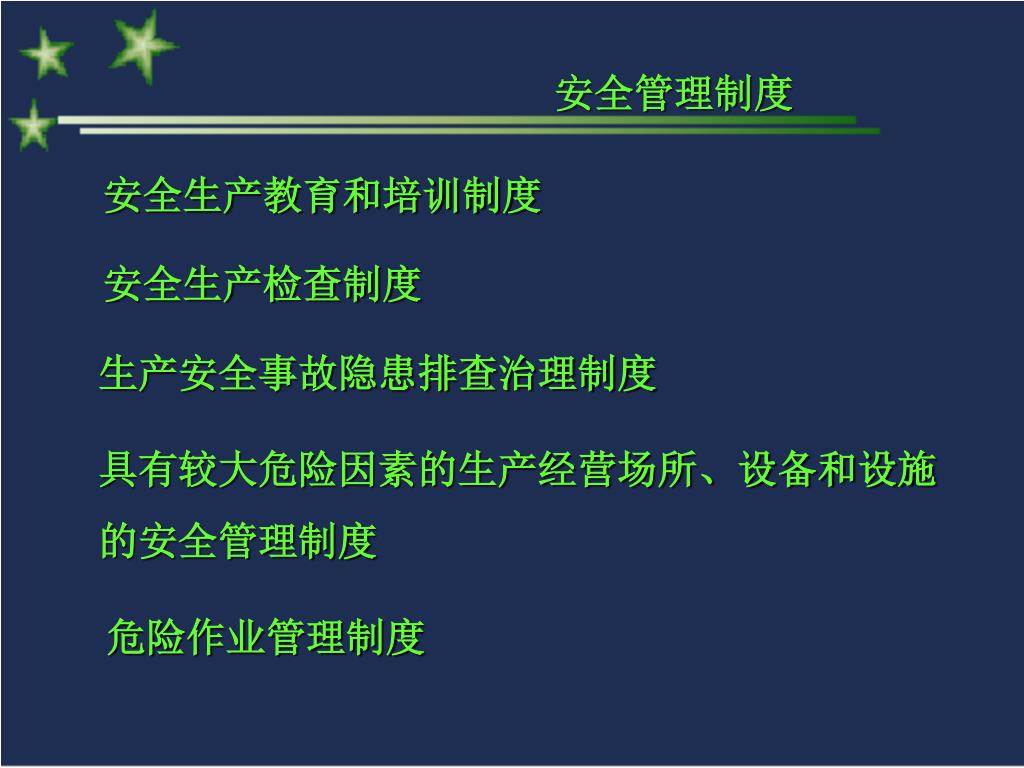 安全管理制度

安全生产教育和培训制度

安全生产检查制度

生产安全事故隐患排查治理制度

具有较大危险因素的生产经营场所、设备和设施的安全管理制度

危险作业管理制度